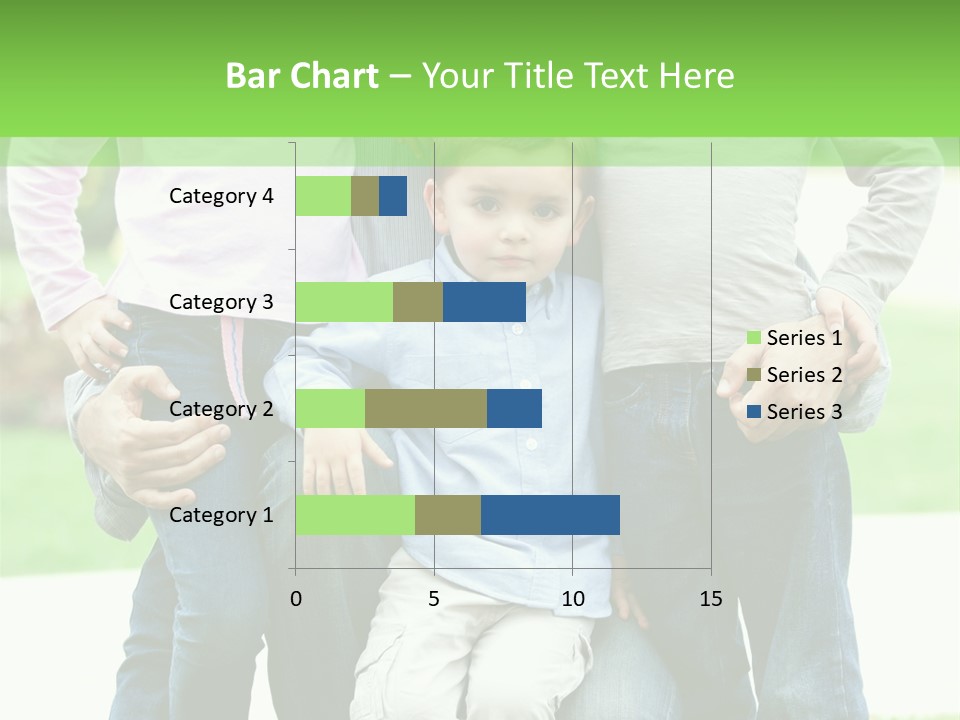 Bar Chart – Your Title Text Here

Category 4
Category 3
Category 2
Category 1

0
5
10
15

Series 1
Series 2
Series 3